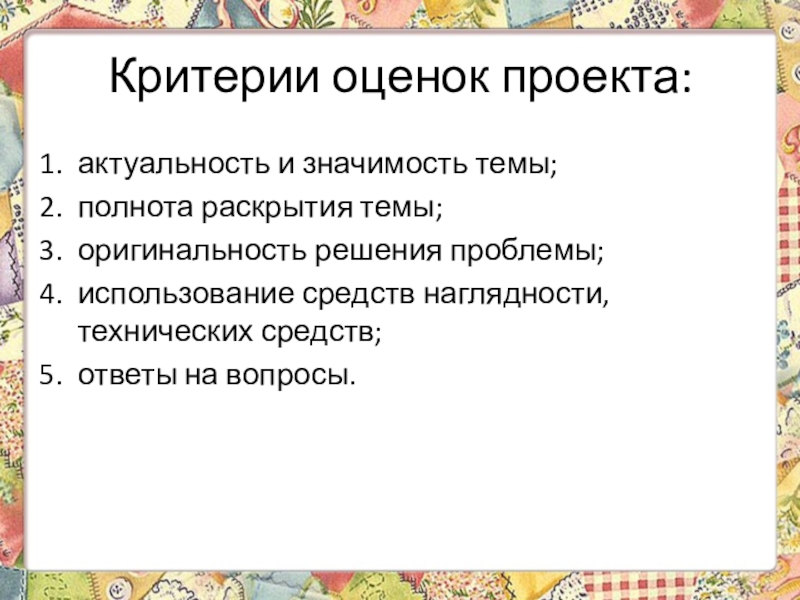 Критерии оценок проекта:

1. актуальность и значимость темы;
2. полнота раскрытия темы;
3. оригинальность решения проблемы;
4. использование средств наглядности, технических средств;
5. ответы на вопросы.